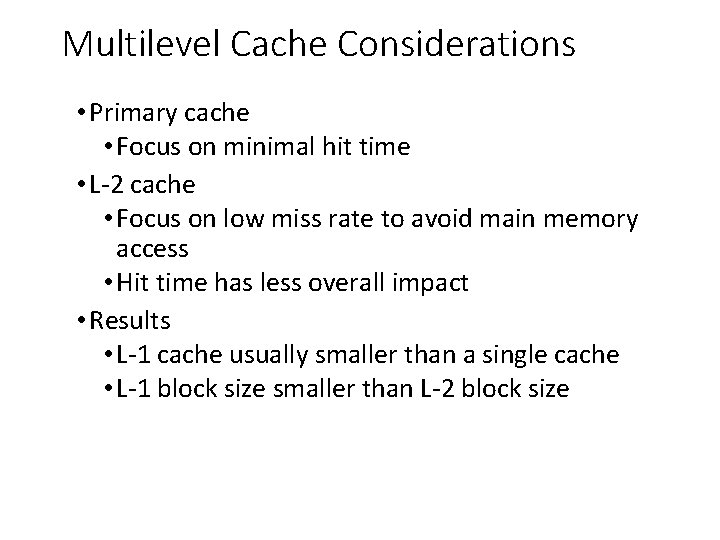 Multilevel Cache Considerations

• Primary cache
  • Focus on minimal hit time
• L-2 cache
  • Focus on low miss rate to avoid main memory access
  • Hit time has less overall impact
• Results
  • L-1 cache usually smaller than a single cache
  • L-1 block size smaller than L-2 block size